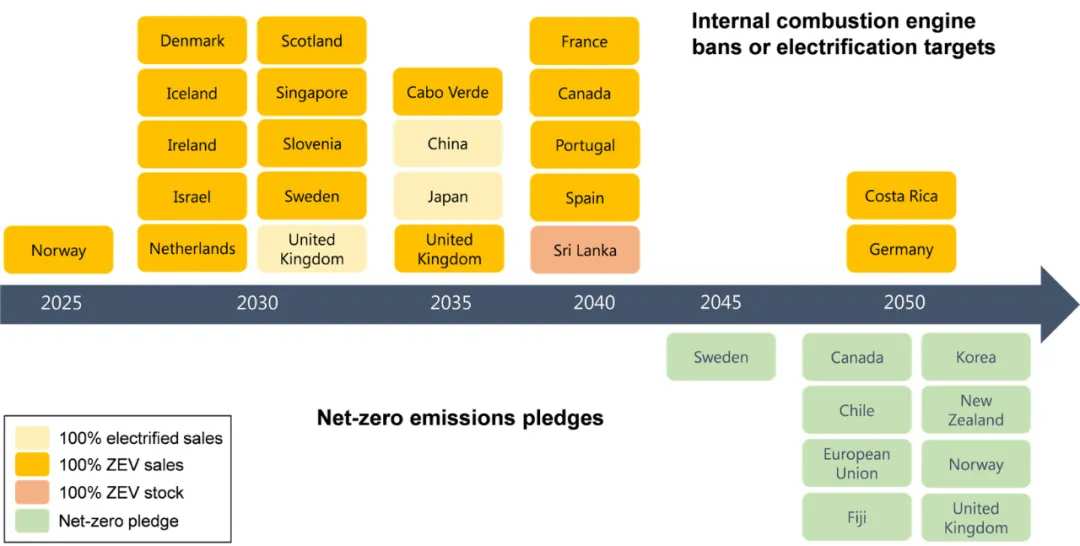 Internal combustion engine bans or electrification targets

Norway

Denmark
Iceland
Ireland
Israel
Netherlands

Scotland
Singapore
Slovenia
Sweden
United Kingdom

Cabo Verde
China
Japan
United Kingdom

France
Canada
Portugal
Spain
Sri Lanka

Costa Rica
Germany

2025 2030 2035 2040 2045 2050

Sweden

Canada
Chile
European Union
Fiji

Korea
New Zealand
Norway
United Kingdom

Net-zero emissions pledges

100% electrified sales
100% ZEV sales
100% ZEV stock
Net-zero pledge